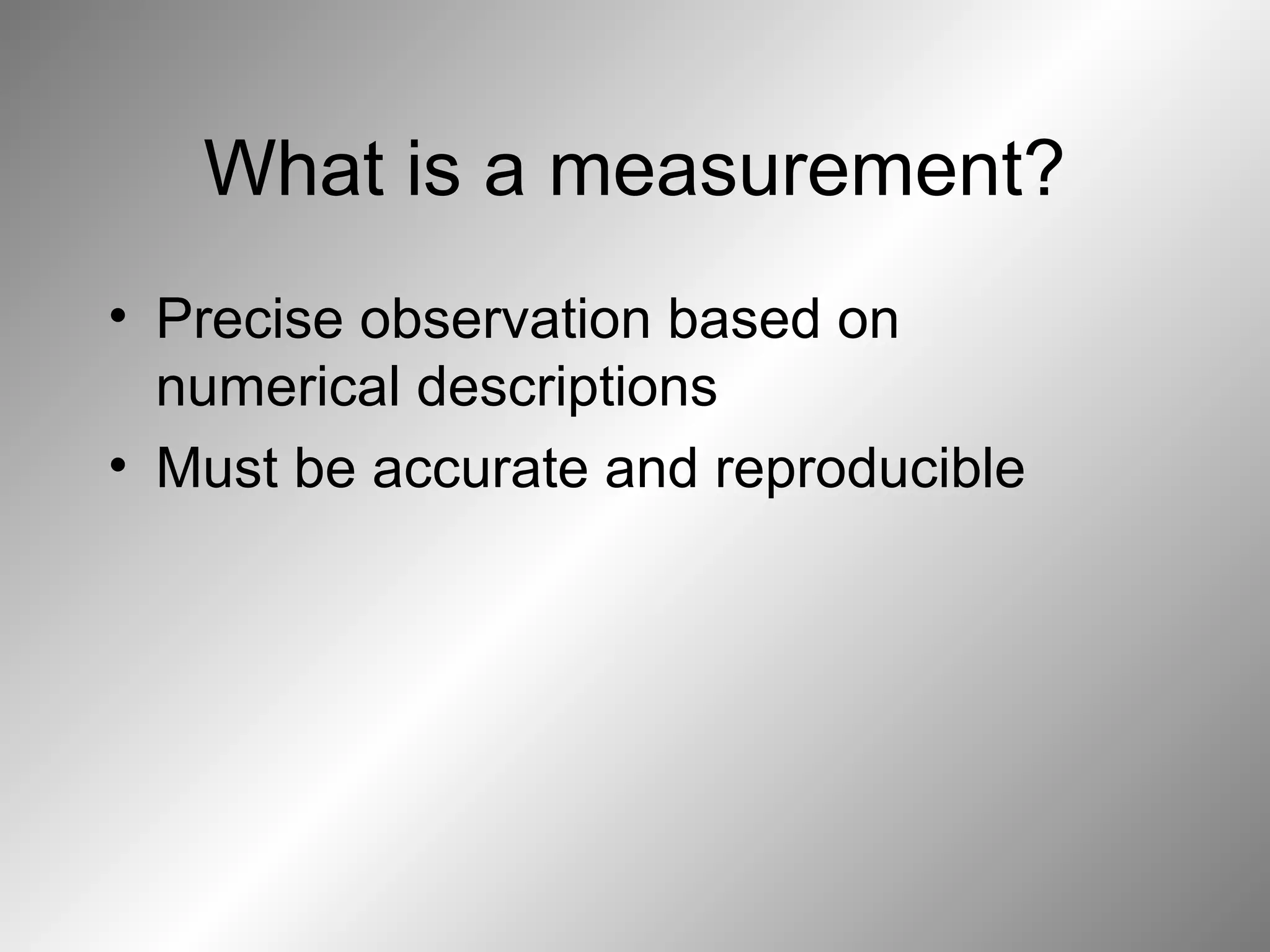 What is a measurement?

• Precise observation based on numerical descriptions
• Must be accurate and reproducible